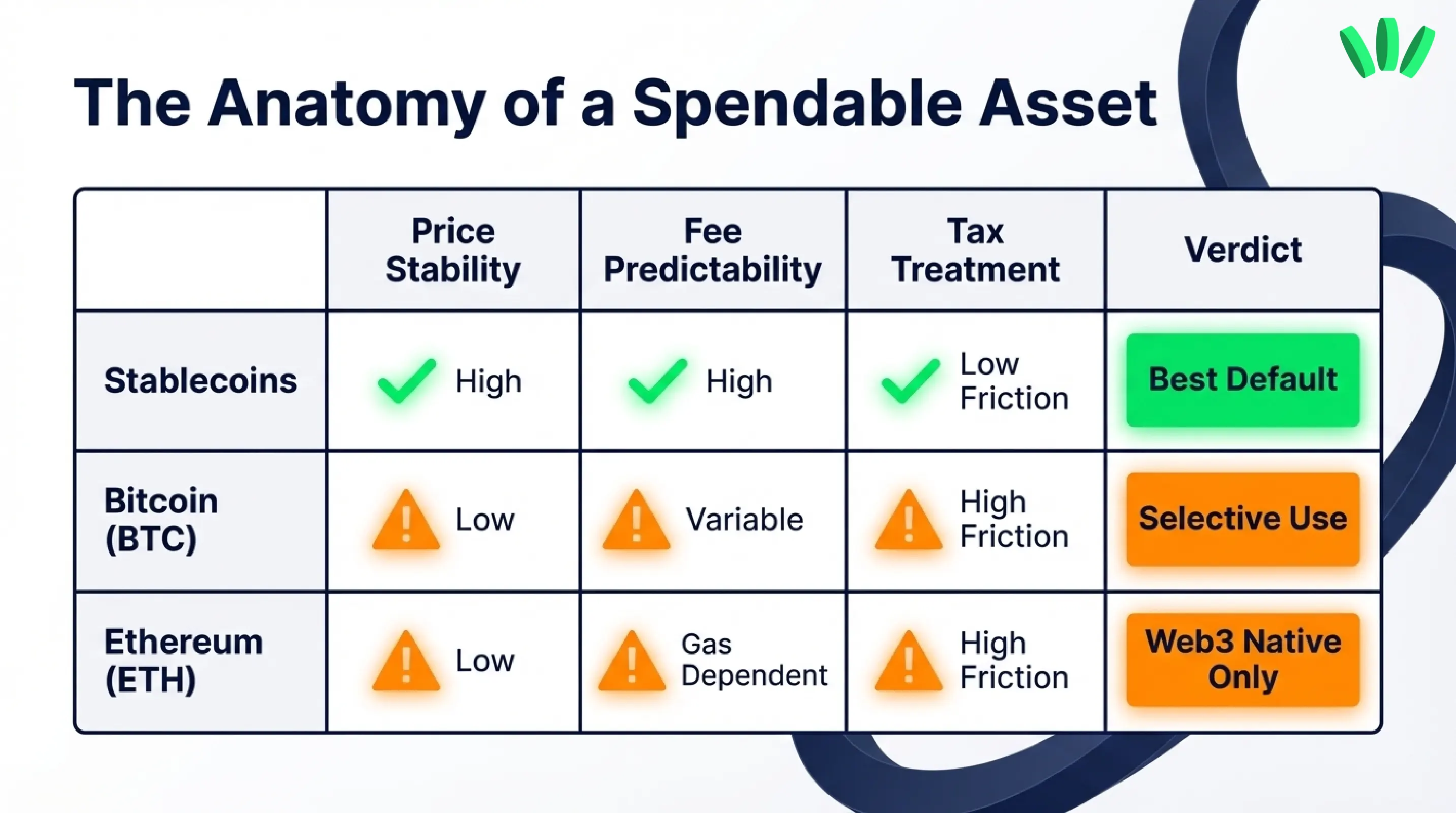 The Anatomy of a Spendable Asset

| | Price Stability | Fee Predictability | Tax Treatment | Verdict |
|---|---|---|---|---|
| Stablecoins | High | High | Low Friction | Best Default |
| Bitcoin (BTC) | Low | Variable | High Friction | Selective Use |
| Ethereum (ETH) | Low | Gas Dependent | High Friction | Web3 Native Only |